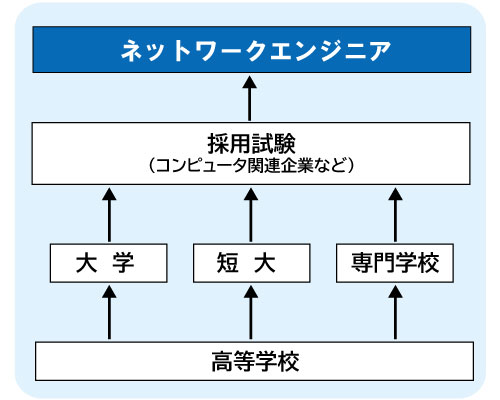 ネットワークエンジニア

採用試験
（コンピュータ関連企業など）

大 学

短 大

専門学校

高等学校